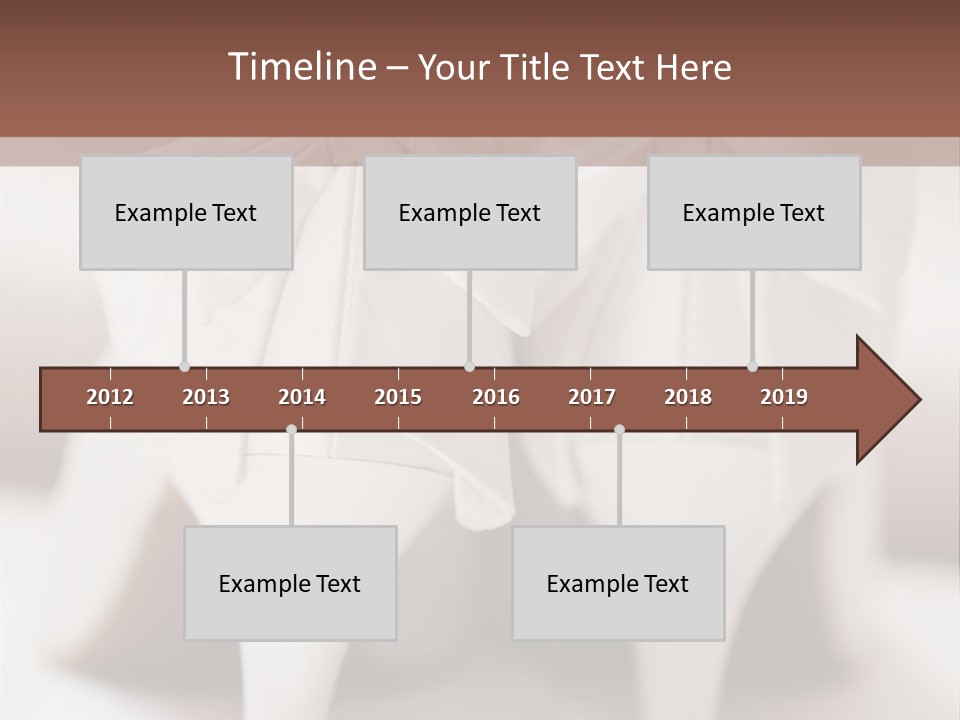 Timeline – Your Title Text Here

Example Text

Example Text

Example Text

2012 2013 2014 2015 2016 2017 2018 2019

Example Text

Example Text